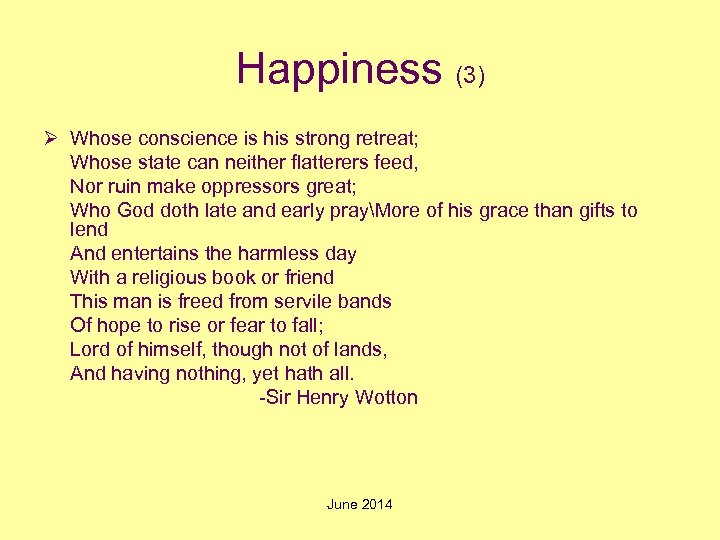 Happiness (3)

➢ Whose conscience is his strong retreat;
Whose state can neither flatterers feed,
Nor ruin make oppressors great;
Who God doth late and early pray\More of his grace than gifts to lend
And entertains the harmless day
With a religious book or friend
This man is freed from servile bands
Of hope to rise or fear to fall;
Lord of himself, though not of lands,
And having nothing, yet hath all.
-Sir Henry Wotton

June 2014